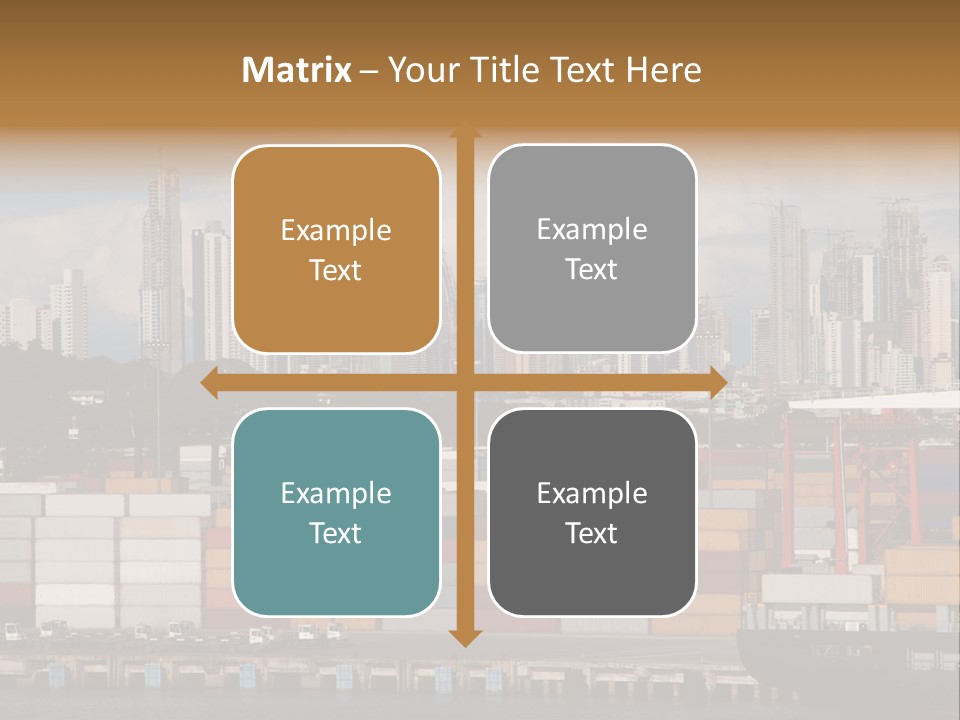 Matrix – Your Title Text Here

Example Text

Example Text

Example Text

Example Text